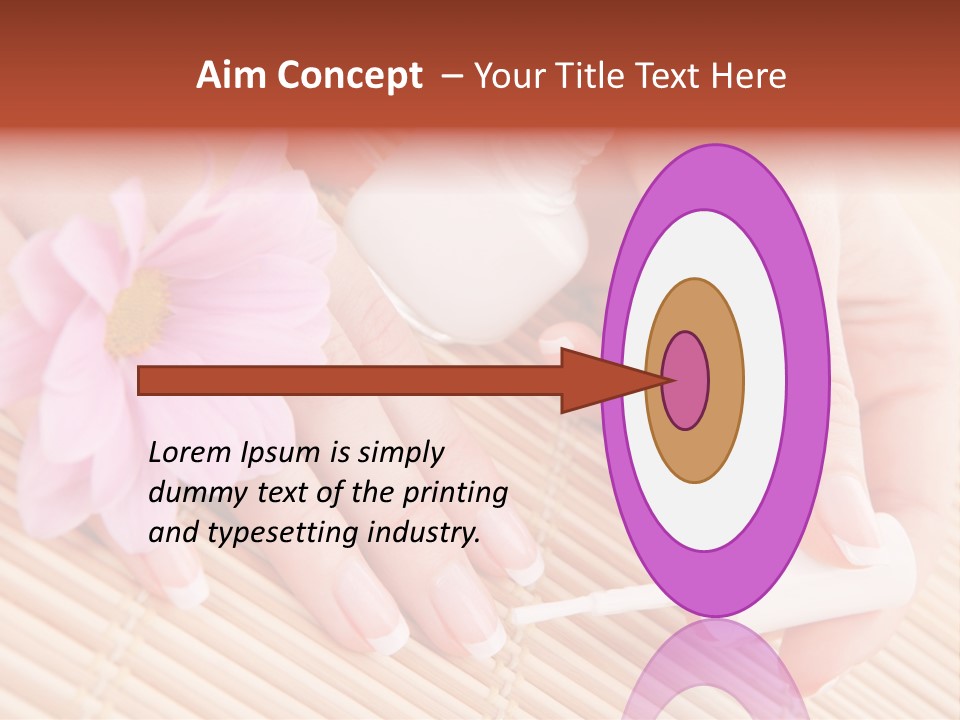 Aim Concept – Your Title Text Here

Lorem Ipsum is simply dummy text of the printing and typesetting industry.